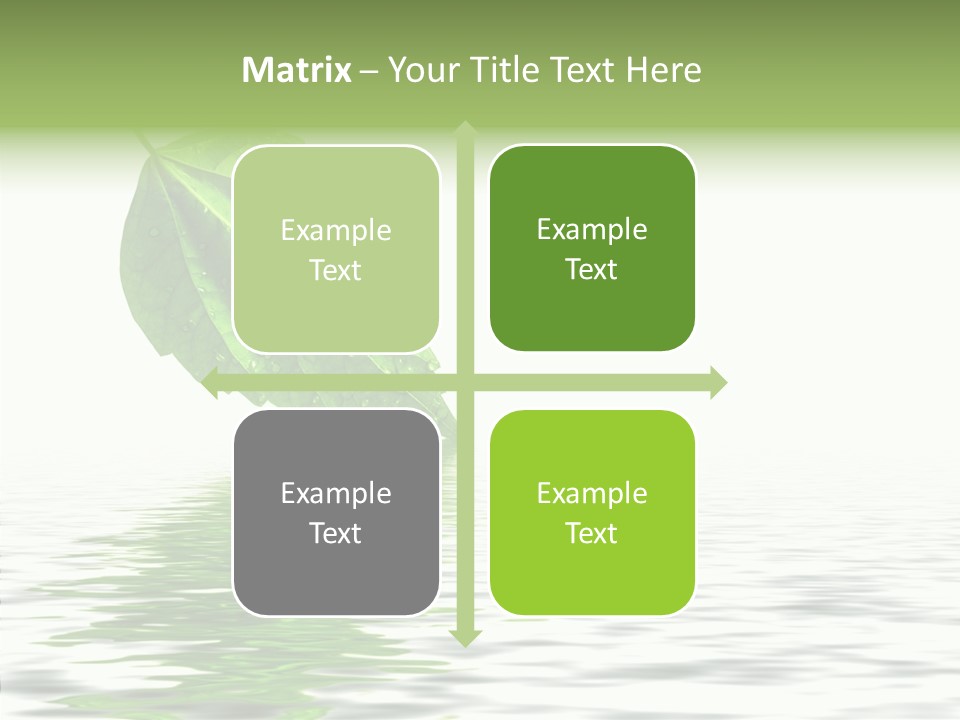 Matrix – Your Title Text Here

Example Text

Example Text

Example Text

Example Text